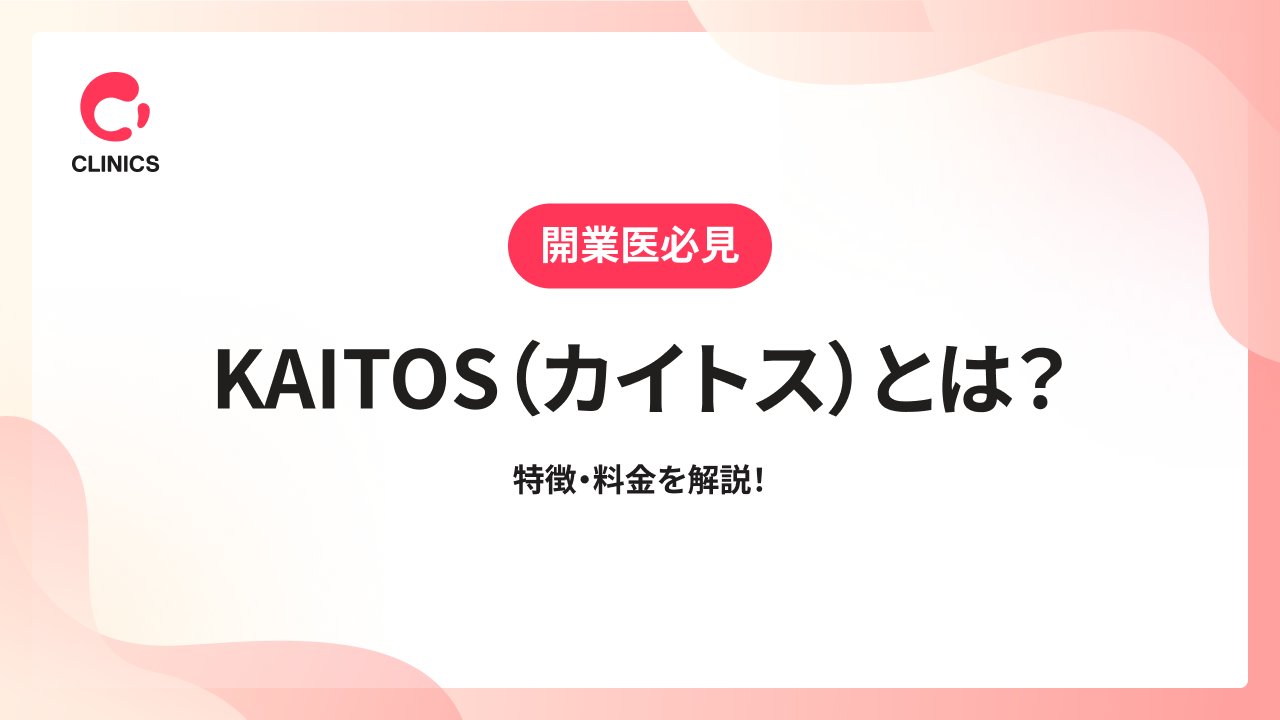 CLINICS

開業医必見

KAITOS（カイトス）とは？

特徴・料金を解説！